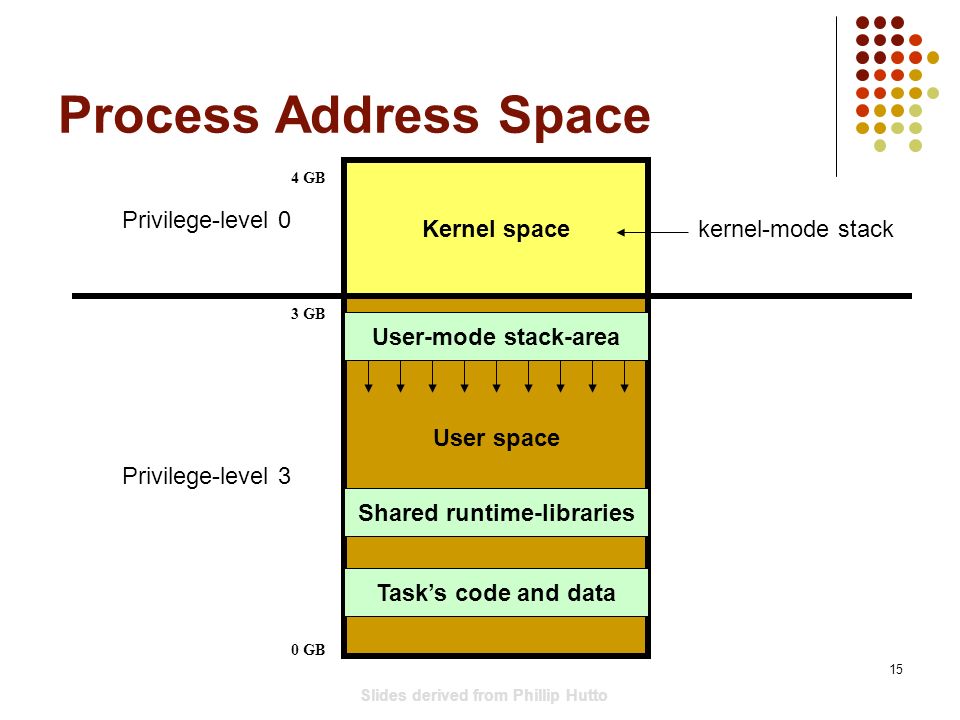 Process Address Space

4 GB

Privilege-level 0

Kernel space

kernel-mode stack

3 GB

User-mode stack-area

User space

Privilege-level 3

Shared runtime-libraries

Task's code and data

0 GB

15

Slides derived from Phillip Hutto